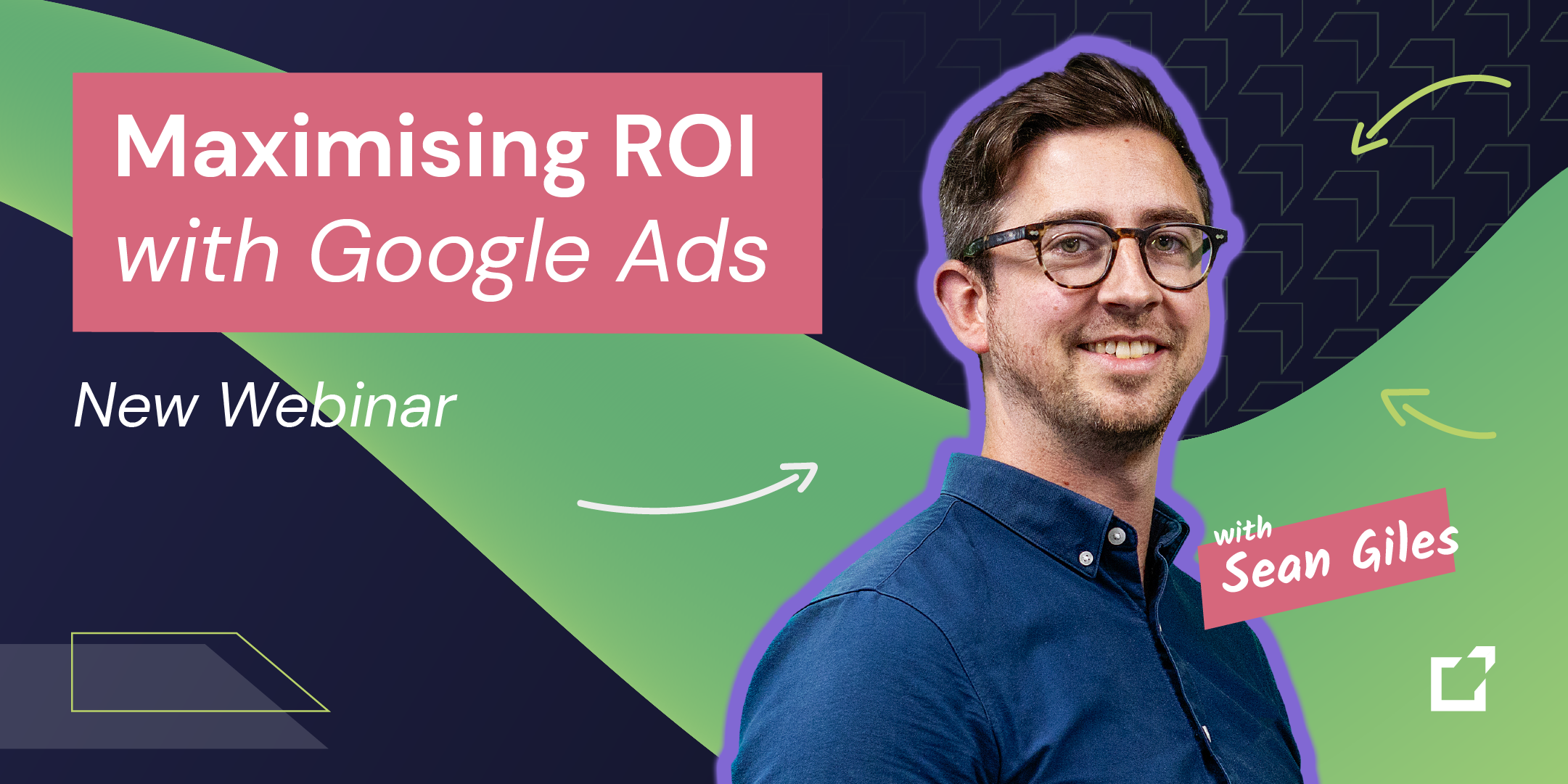 Maximising ROI with Google Ads

New Webinar

with Sean Giles